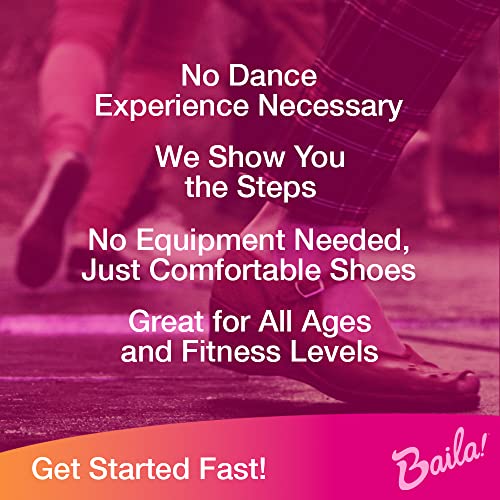 No Dance Experience Necessary

We Show You the Steps

No Equipment Needed, Just Comfortable Shoes

Great for All Ages and Fitness Levels

Get Started Fast!

Baila!